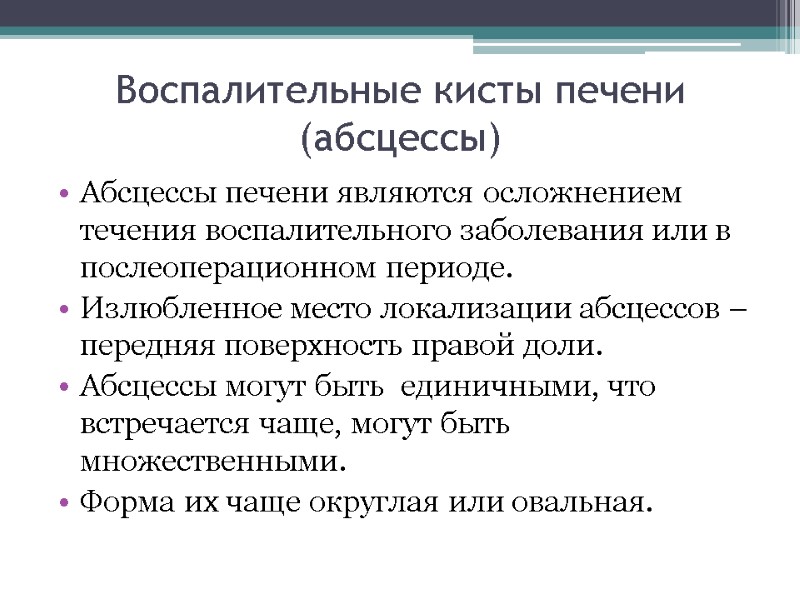 Воспалительные кисты печени (абсцессы)

• Абсцессы печени являются осложнением течения воспалительного заболевания или в послеоперационном периоде.
• Излюбленное место локализации абсцессов – передняя поверхность правой доли.
• Абсцессы могут быть  единичными, что встречается чаще, могут быть множественными.
• Форма их чаще округлая или овальная.